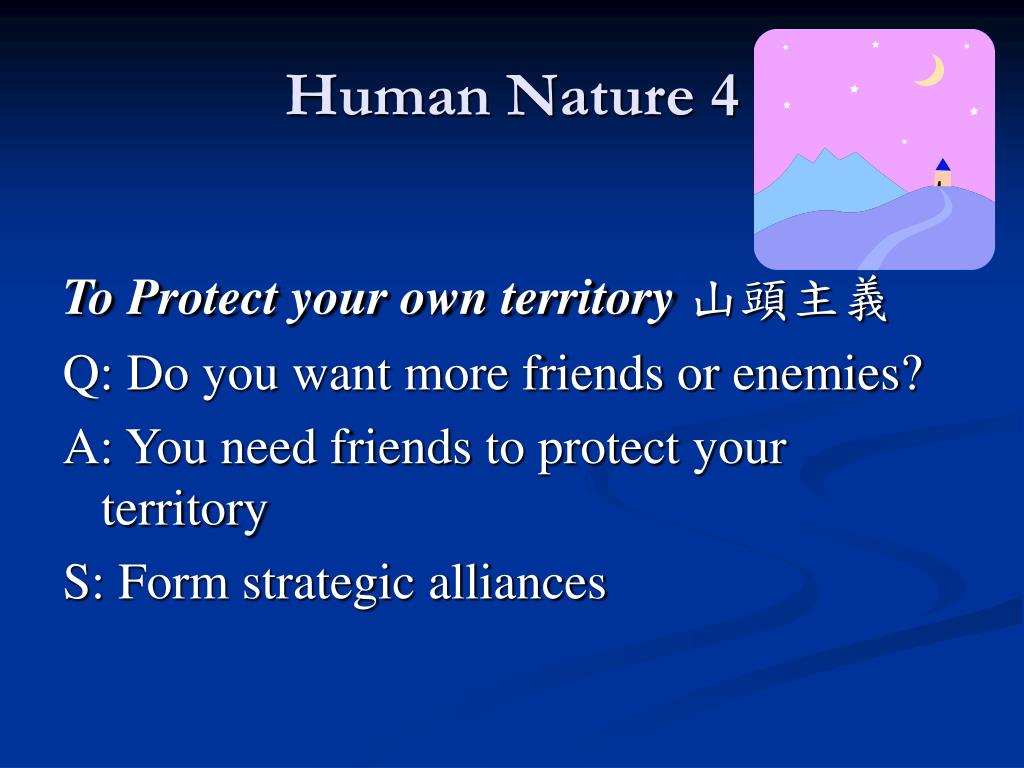 Human Nature 4

To Protect your own territory 山頭主義

Q: Do you want more friends or enemies?

A: You need friends to protect your territory

S: Form strategic alliances